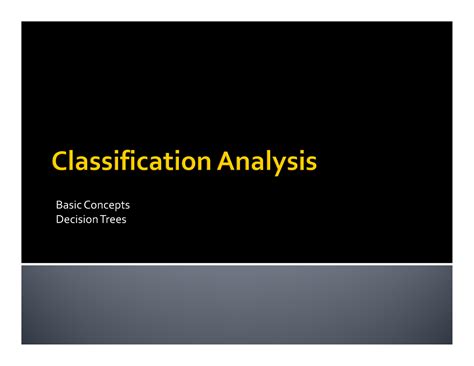 Classification Analysis

Basic Concepts
Decision Trees